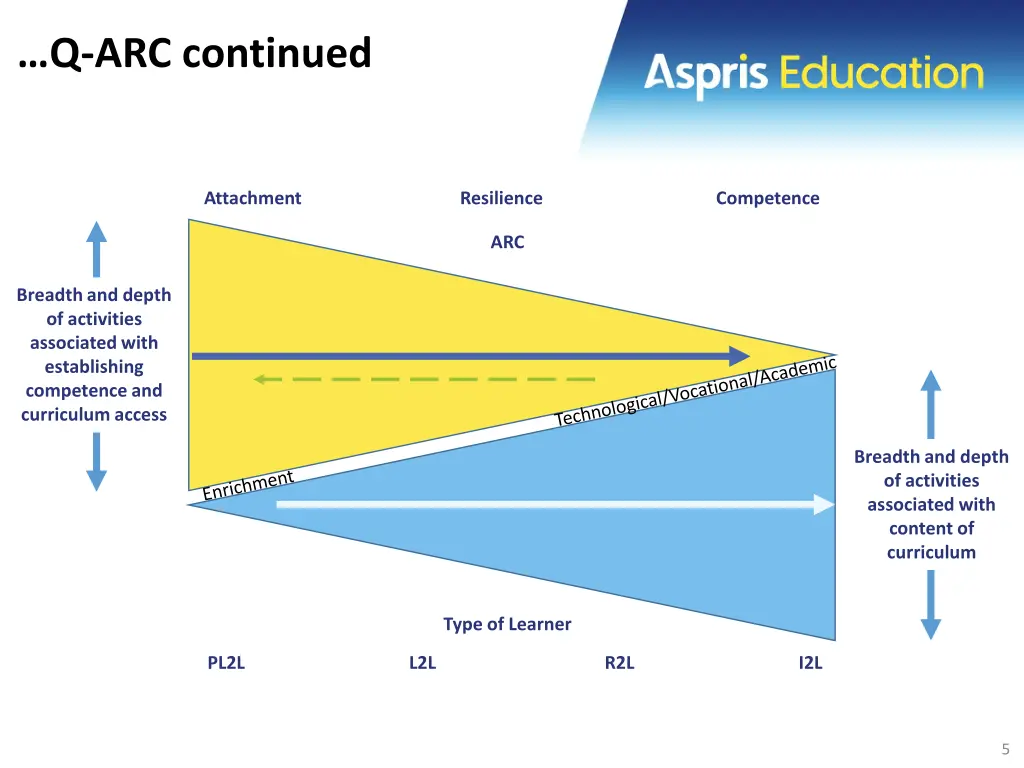 …Q-ARC continued

Aspris Education

Attachment

Resilience

Competence

ARC

Breadth and depth of activities associated with establishing competence and curriculum access

Technological/Vocational/Academic

Enrichment

Breadth and depth of activities associated with content of curriculum

Type of Learner

PL2L

L2L

R2L

I2L

5